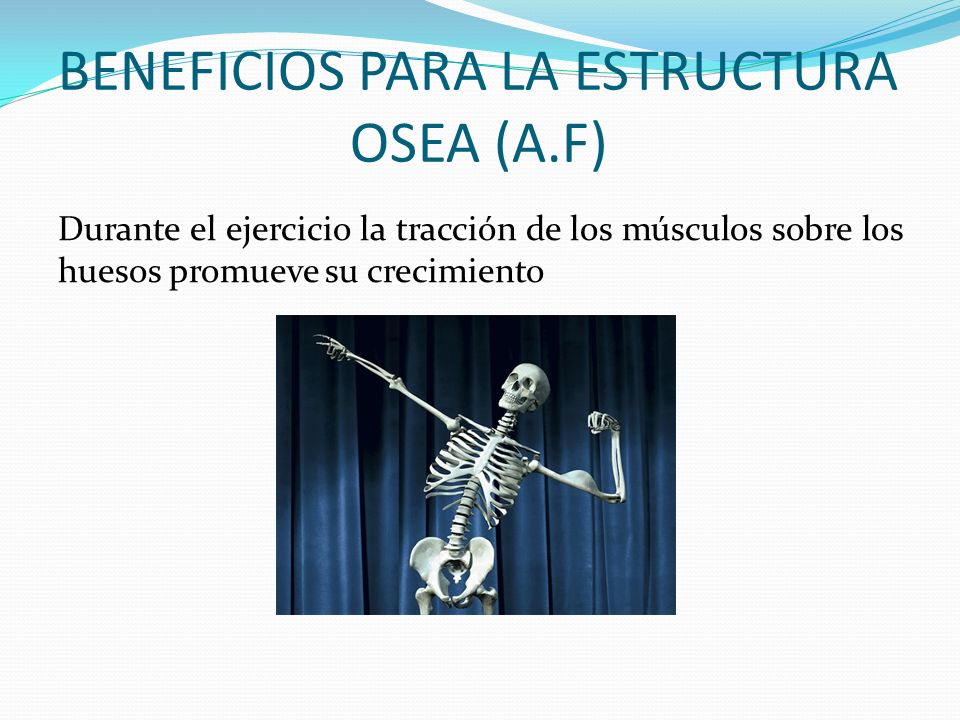 BENEFICIOS PARA LA ESTRUCTURA OSEA (A.F)

Durante el ejercicio la tracción de los músculos sobre los huesos promueve su crecimiento